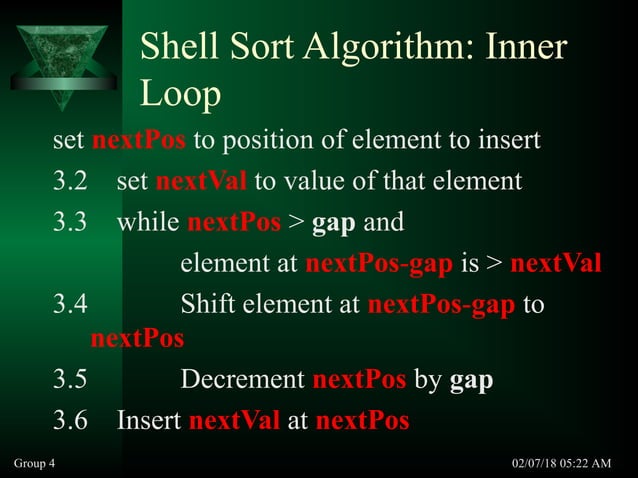 Shell Sort Algorithm: Inner Loop

set nextPos to position of element to insert

3.2 set nextVal to value of that element

3.3 while nextPos > gap and

element at nextPos-gap is > nextVal

3.4 Shift element at nextPos-gap to nextPos

3.5 Decrement nextPos by gap

3.6 Insert nextVal at nextPos

Group 4

02/07/18 05:22 AM